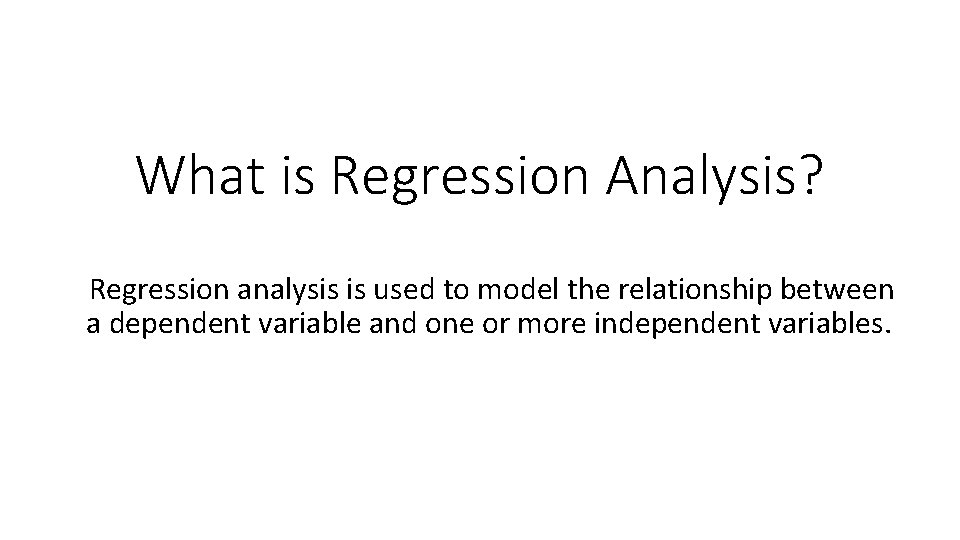 What is Regression Analysis?

Regression analysis is used to model the relationship between a dependent variable and one or more independent variables.